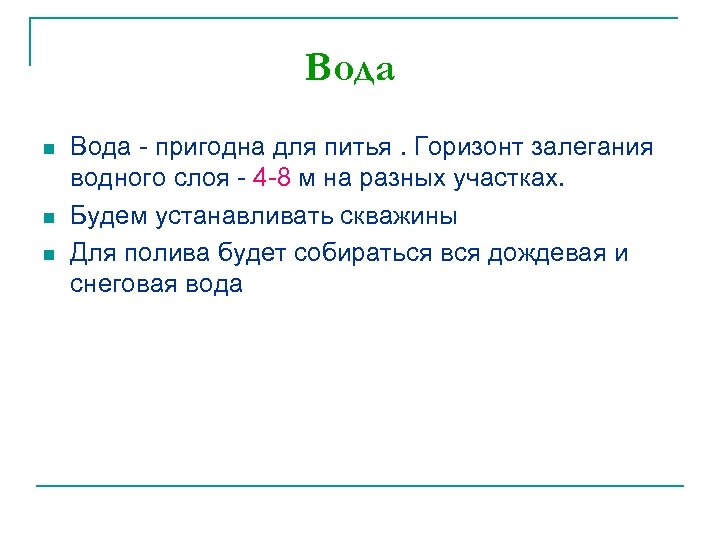 Вода

Вода - пригодна для питья . Горизонт залегания водного слоя - 4-8 м на разных участках.

Будем устанавливать скважины

Для полива будет собираться вся дождевая и снеговая вода